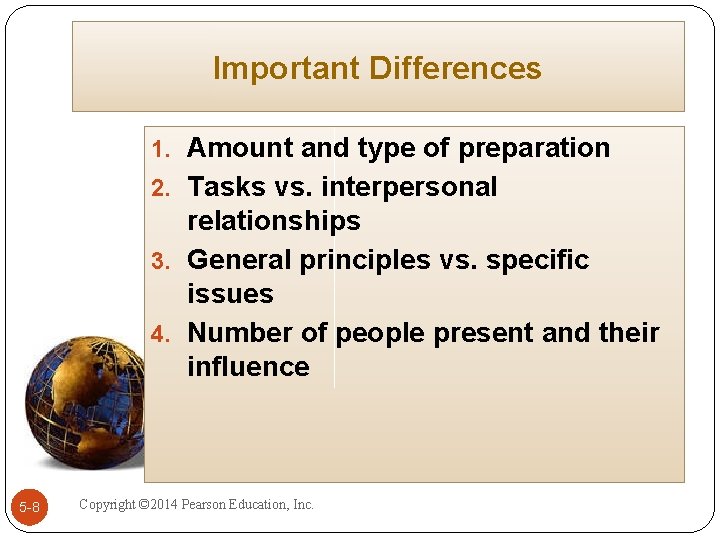 Important Differences

1. Amount and type of preparation
2. Tasks vs. interpersonal relationships
3. General principles vs. specific issues
4. Number of people present and their influence

5-8

Copyright ©2014 Pearson Education, Inc.